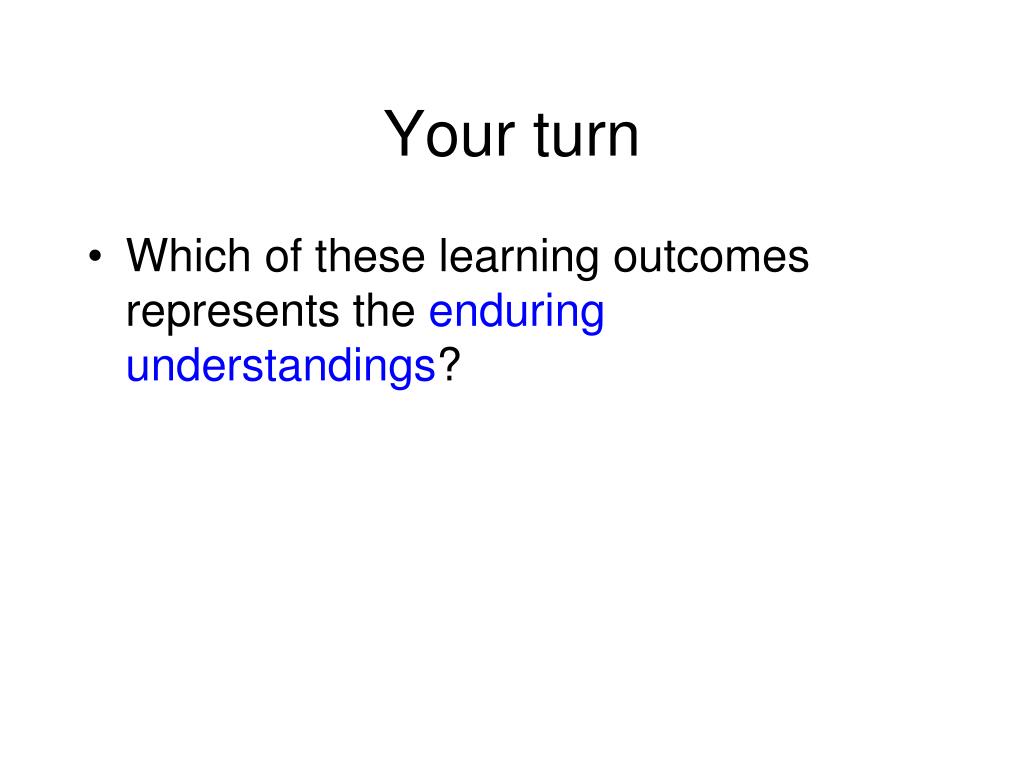 Your turn

• Which of these learning outcomes represents the enduring understandings?